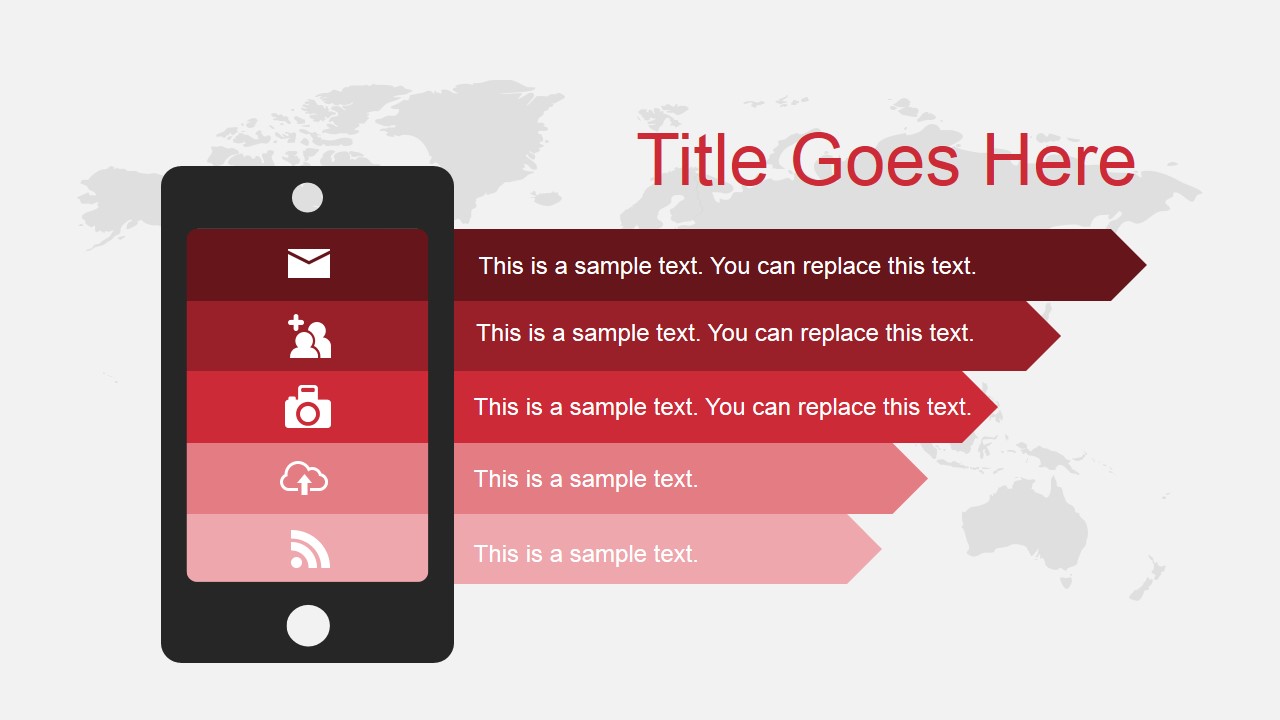 Title Goes Here

This is a sample text. You can replace this text.

This is a sample text. You can replace this text.

This is a sample text. You can replace this text.

This is a sample text.

This is a sample text.